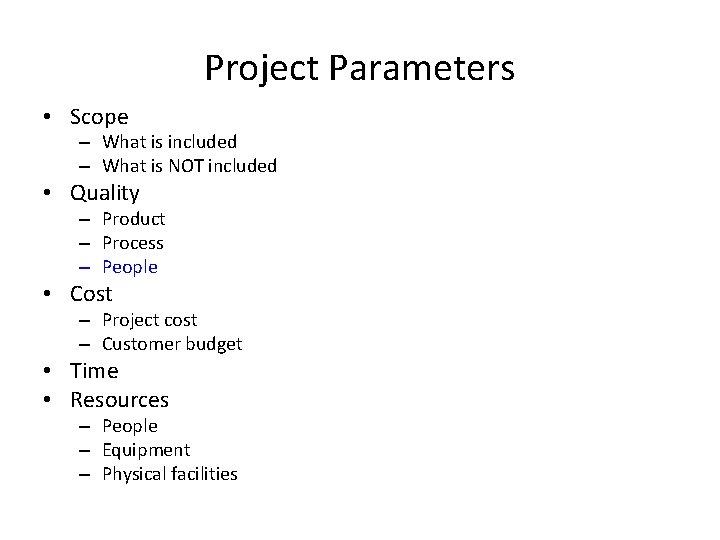 Project Parameters

• Scope
  – What is included
  – What is NOT included
• Quality
  – Product
  – Process
  – People
• Cost
  – Project cost
  – Customer budget
• Time
• Resources
  – People
  – Equipment
  – Physical facilities